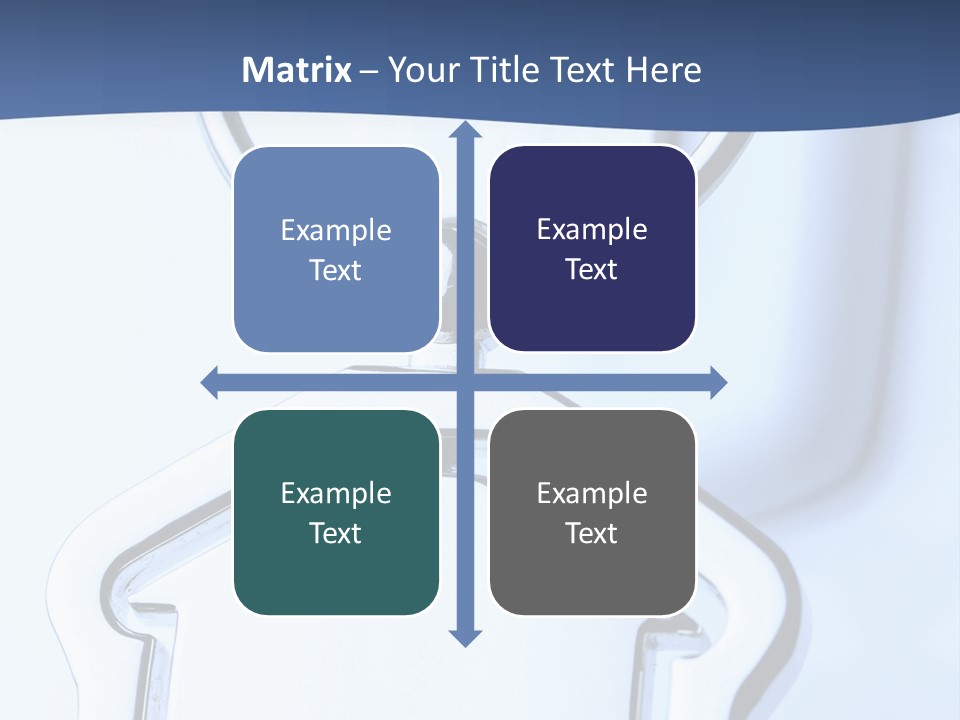 Matrix – Your Title Text Here

Example Text

Example Text

Example Text

Example Text